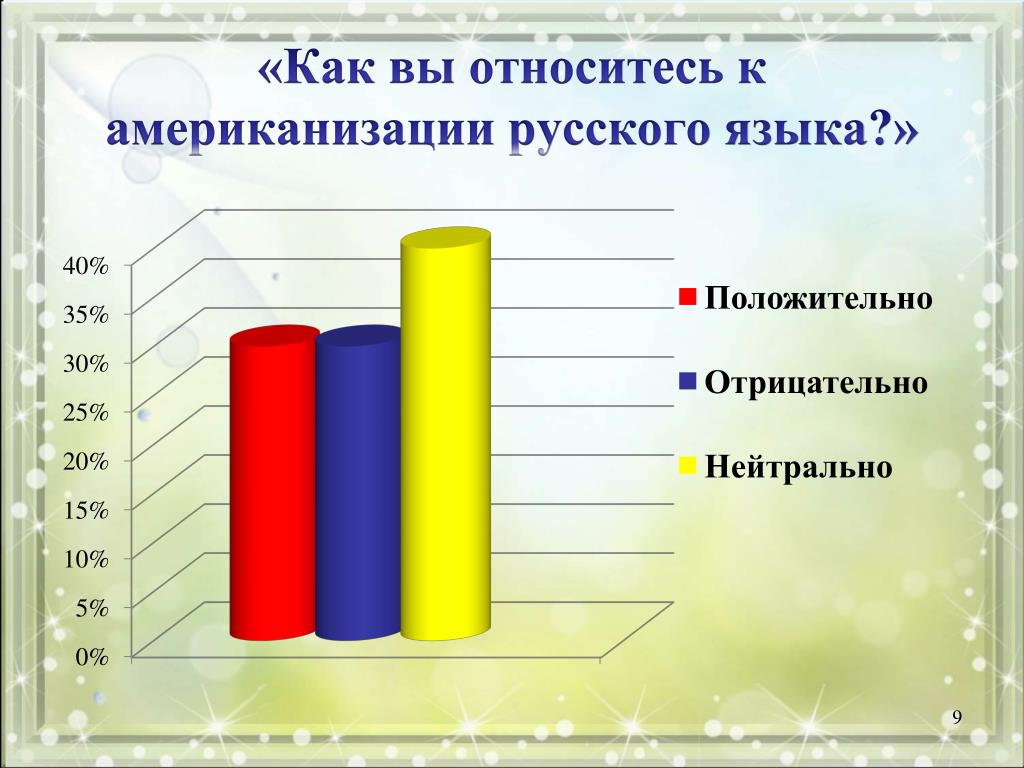 «Как вы относитесь к американизации русского языка?»

40%
35%
30%
25%
20%
15%
10%
5%
0%

Положительно
Отрицательно
Нейтрально

9